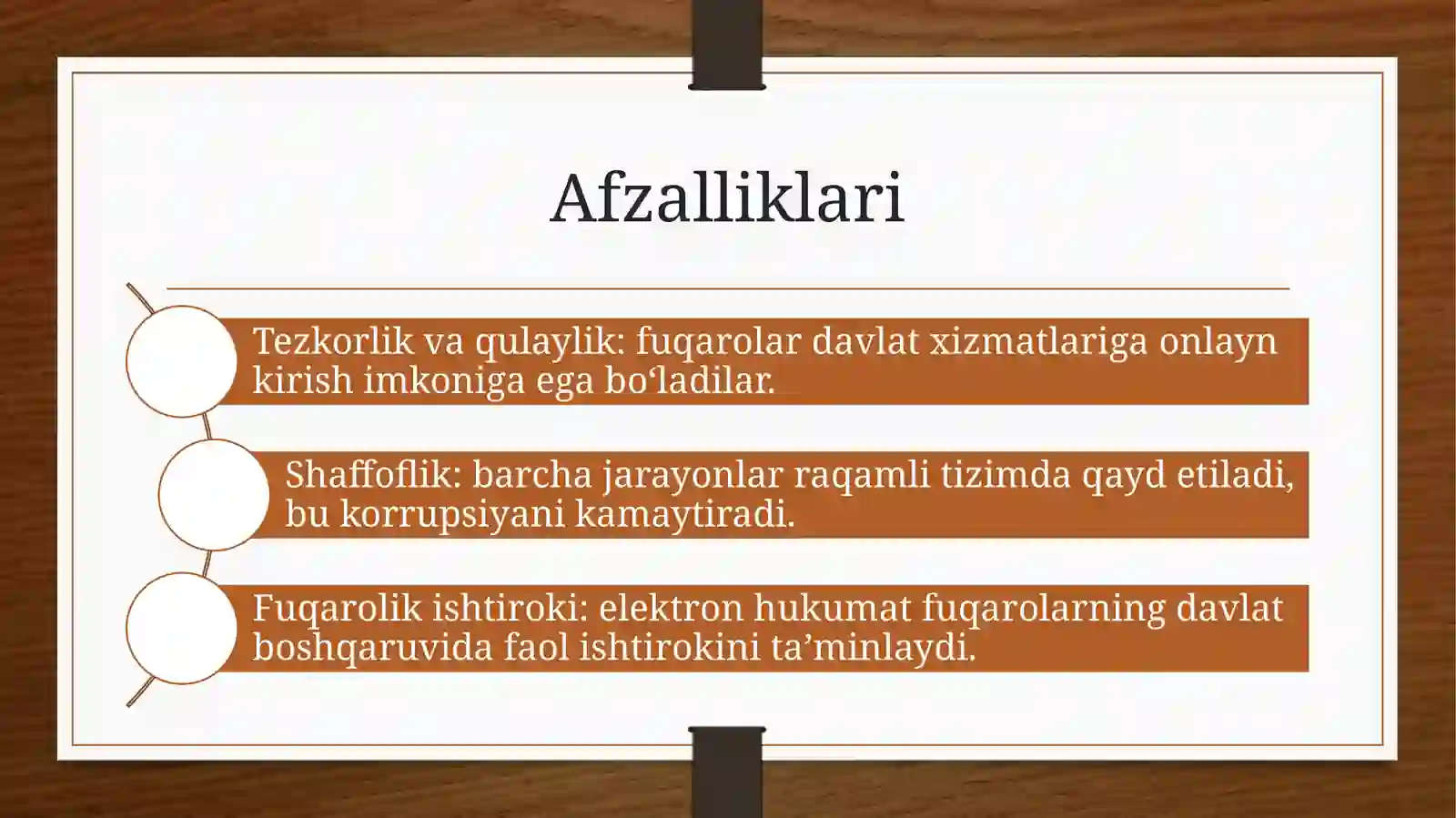 Afzalliklari

Tezkorlik va qulaylik: fuqarolar davlat xizmatlariga onlayn kirish imkoniga ega bo‘ladilar.

Shaffoflik: barcha jarayonlar raqamli tizimda qayd etiladi, bu korrupsiyani kamaytiradi.

Fuqarolik ishtiroki: elektron hukumat fuqarolarning davlat boshqaruvida faol ishtirokini ta’minlaydi.